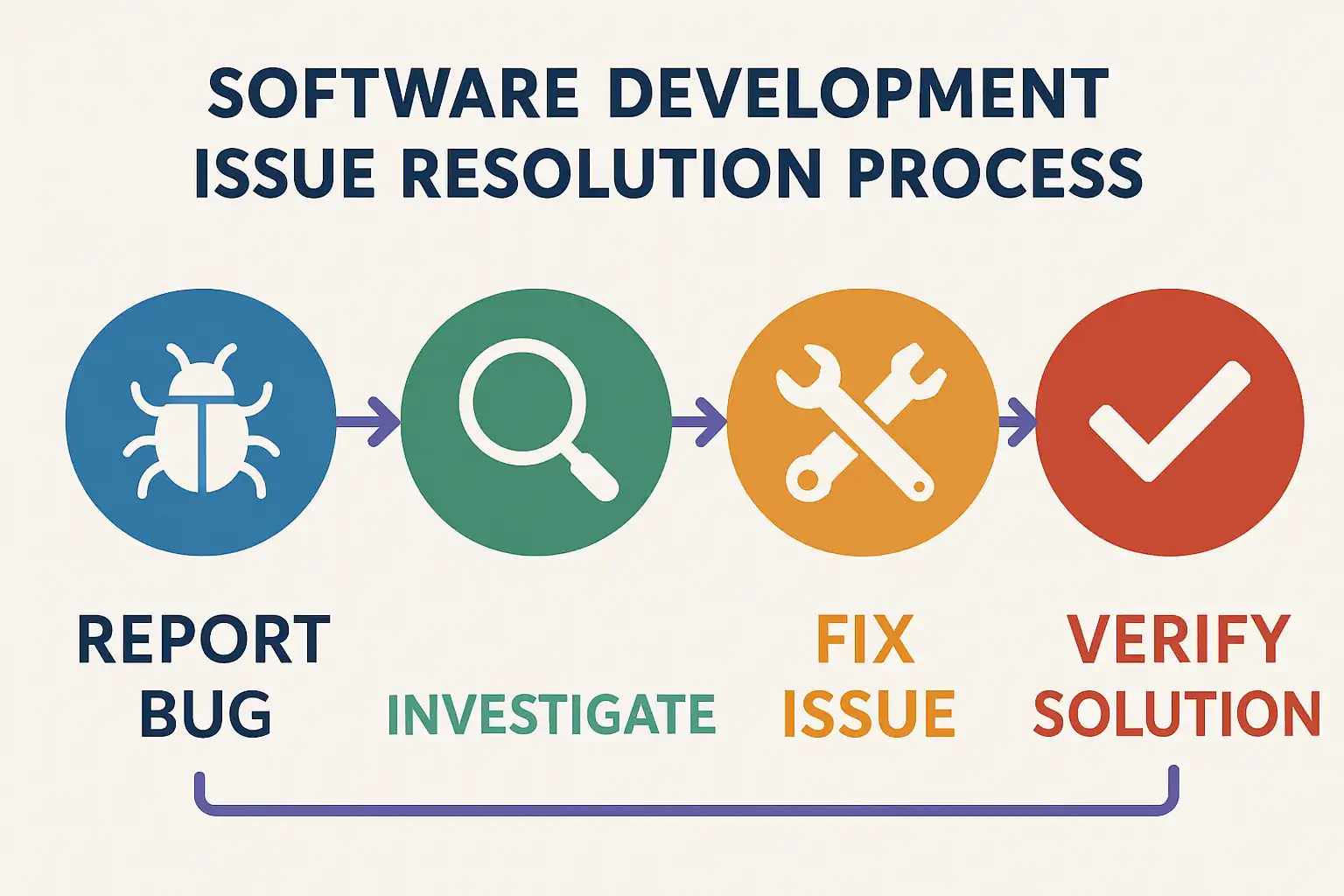 SOFTWARE DEVELOPMENT ISSUE RESOLUTION PROCESS

REPORT BUG

INVESTIGATE

FIX ISSUE

VERIFY SOLUTION